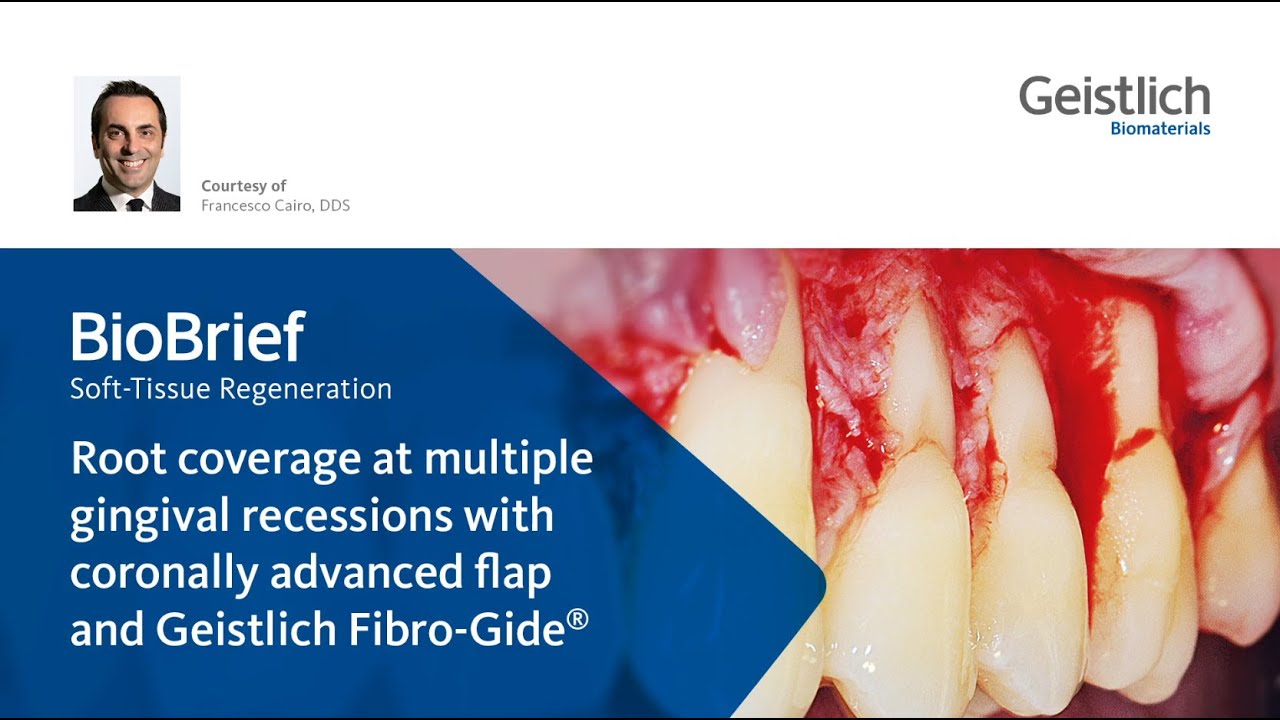 Courtesy of
Francesco Cairo, DDS

Geistlich
Biomaterials

BioBrief
Soft-Tissue Regeneration

Root coverage at multiple gingival recessions with coronally advanced flap and Geistlich Fibro-Gide®